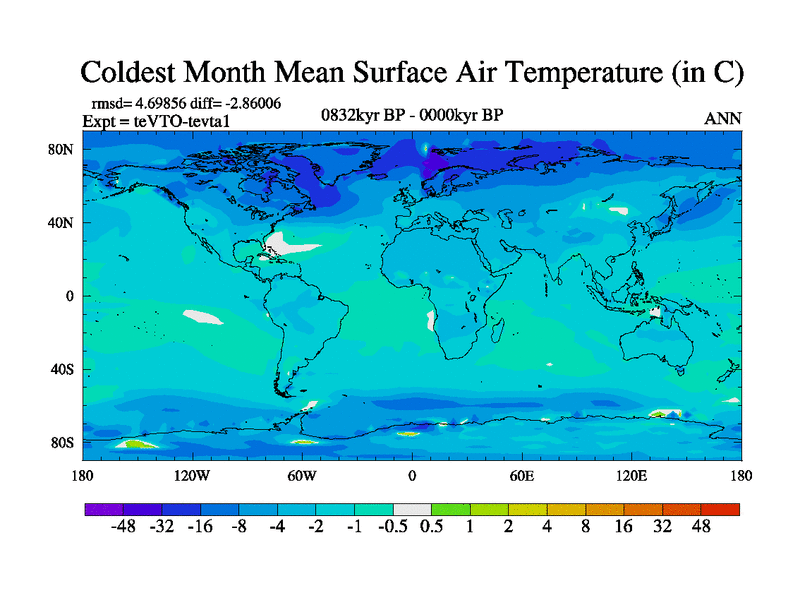 Coldest Month Mean Surface Air Temperature (in C)

rmsd= 4.69856 diff= -2.86006
Expt = teVTO-tevta1

0832kyr BP - 0000kyr BP

ANN

80N
40N
0
40S
80S

180 120W 60W 0 60E 120E 180

-48 -32 -16 -8 -4 -2 -1 -0.5 0.5 1 2 4 8 16 32 48